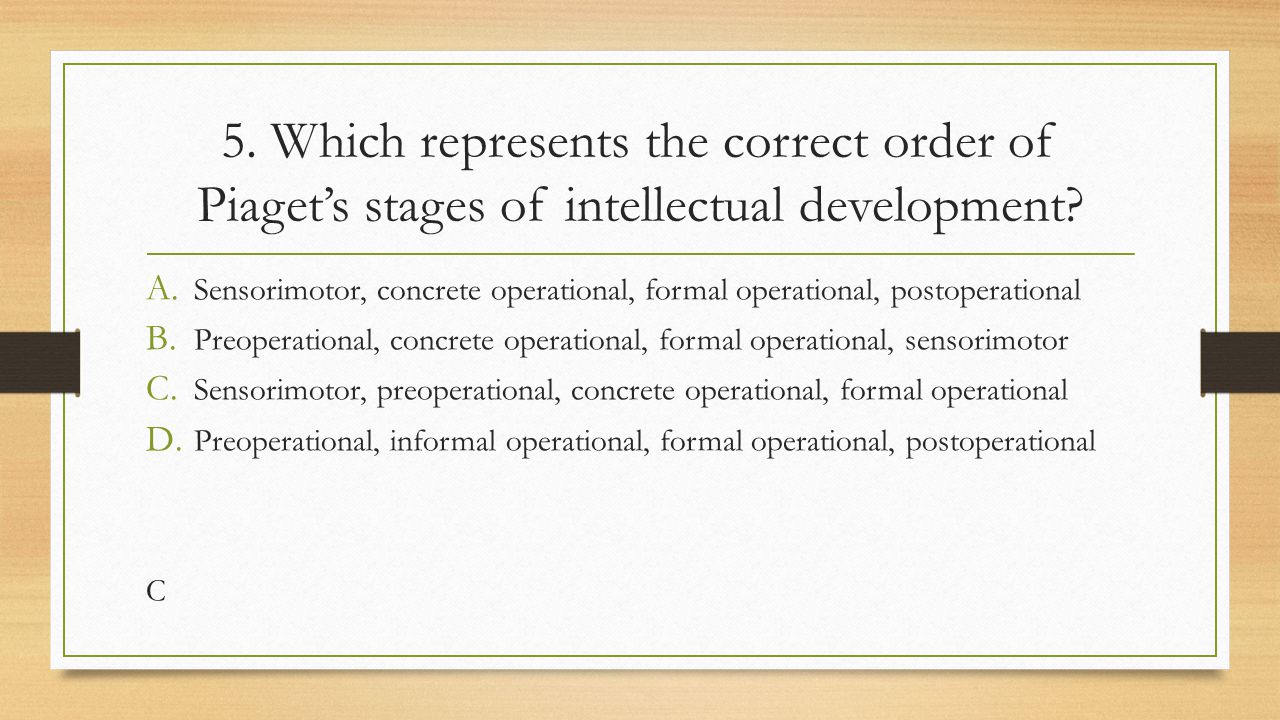 5. Which represents the correct order of Piaget's stages of intellectual development?

A. Sensorimotor, concrete operational, formal operational, postoperational
B. Preoperational, concrete operational, formal operational, sensorimotor
C. Sensorimotor, preoperational, concrete operational, formal operational
D. Preoperational, informal operational, formal operational, postoperational

C